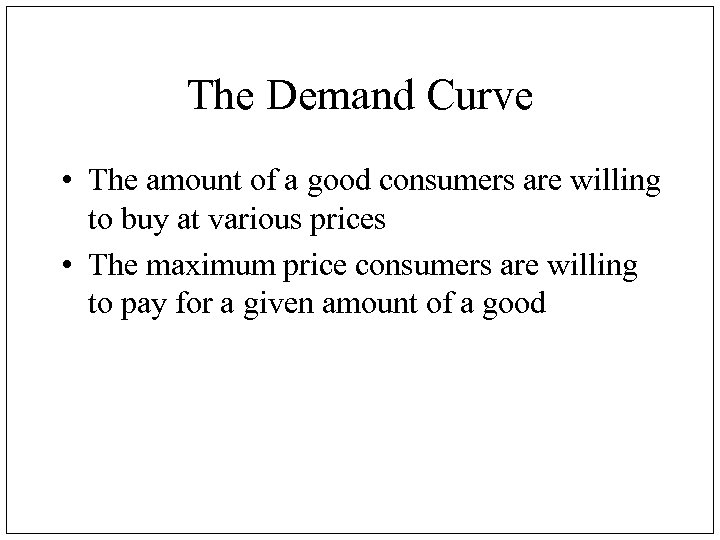 The Demand Curve

• The amount of a good consumers are willing to buy at various prices

• The maximum price consumers are willing to pay for a given amount of a good